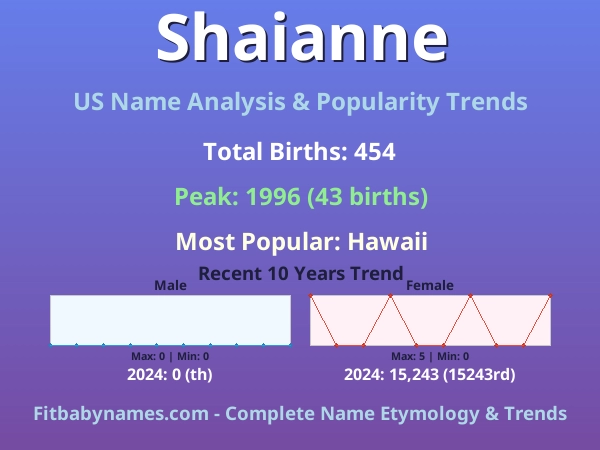 Shaianne

US Name Analysis & Popularity Trends

Total Births: 454

Peak: 1996 (43 births)

Most Popular: Hawaii

Recent 10 Years Trend

Male

Max: 0 | Min: 0

2024: 0 (th)

Female

Max: 5 | Min: 0

2024: 15,243 (15243rd)

Fitbabynames.com - Complete Name Etymology & Trends